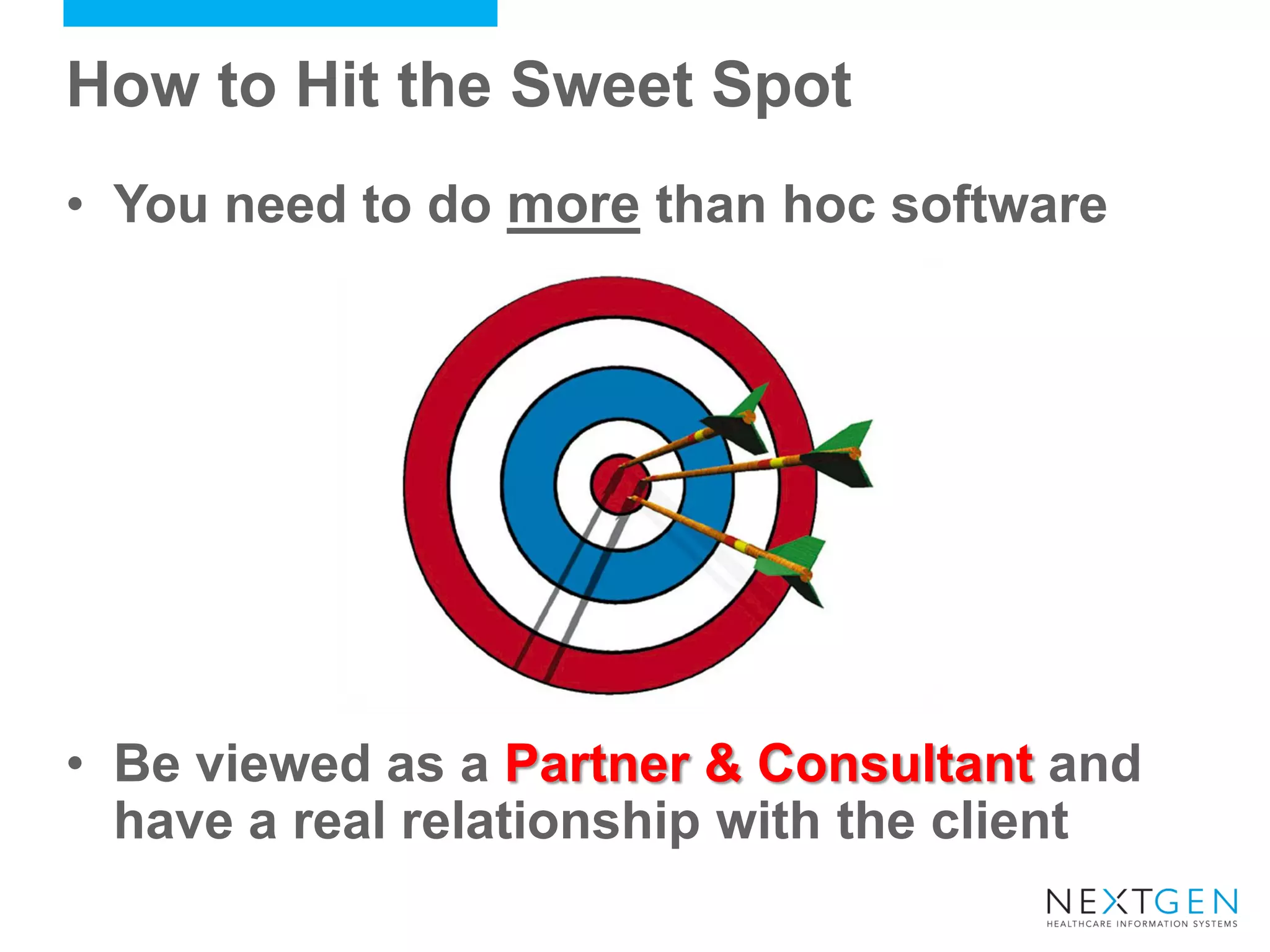 How to Hit the Sweet Spot

• You need to do more than hoc software

• Be viewed as a Partner & Consultant and have a real relationship with the client

NEXTGEN
HEALTHCARE INFORMATION SYSTEMS